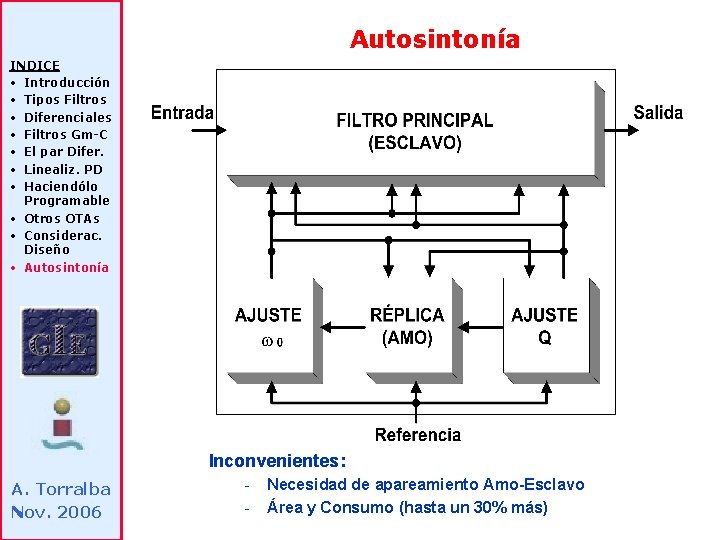 INDICE
• Introducción
• Tipos Filtros
• Diferenciales
• Filtros Gm-C
• El par Difer.
• Linealiz. PD
• Haciendólo Programable
• Otros OTAs
• Considerac. Diseño
• Autosintonía

GIE

A. Torralba
Nov. 2006

Autosintonía

Entrada
FILTRO PRINCIPAL
(ESCLAVO)
Salida

AJUSTE
$\omega_0$

RÉPLICA
(AMO)

AJUSTE
Q

Referencia

Inconvenientes:
- Necesidad de apareamiento Amo-Esclavo
- Área y Consumo (hasta un 30% más)